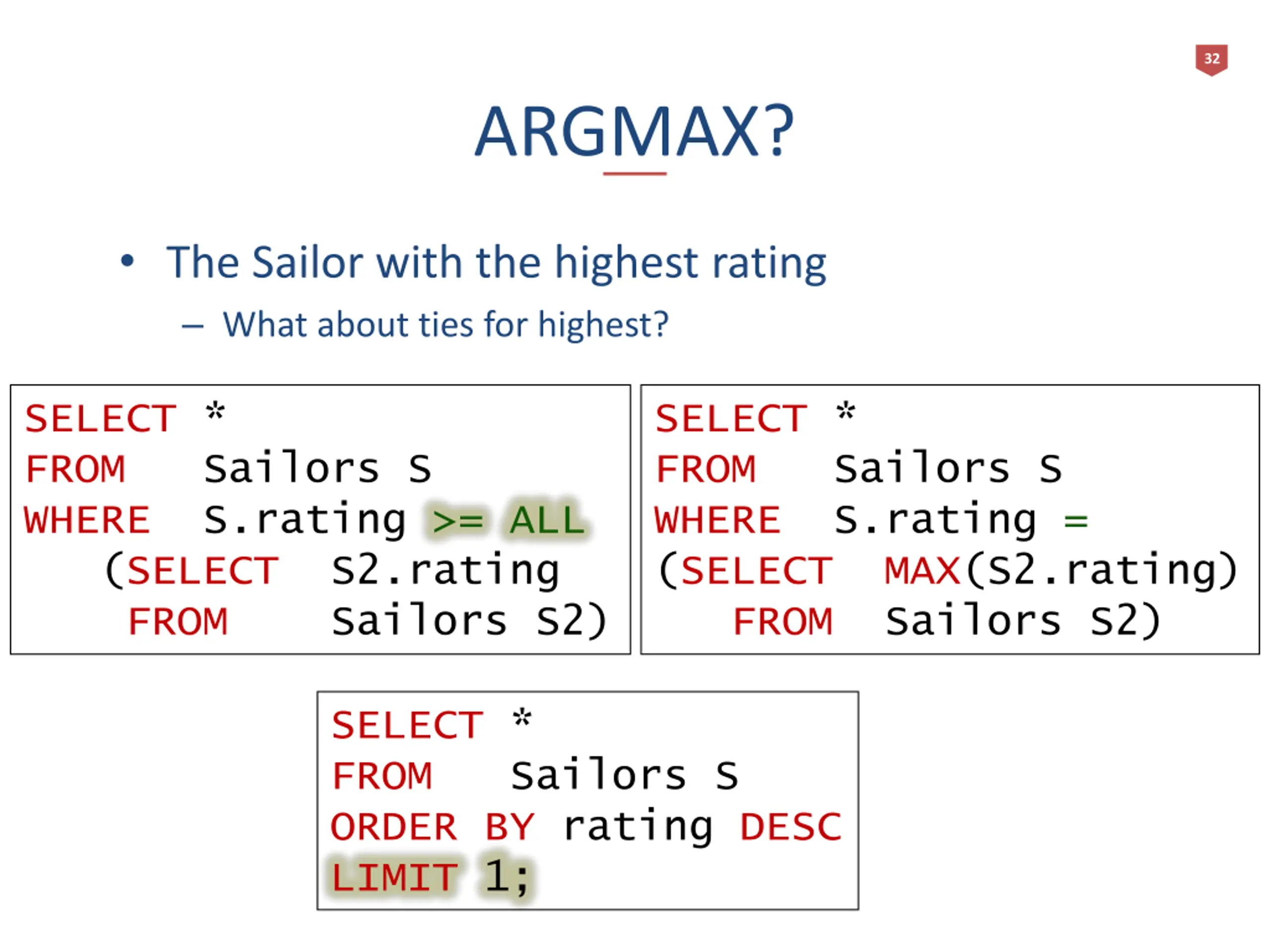 32

ARGMAX?

• The Sailor with the highest rating
– What about ties for highest?

SELECT *
FROM Sailors S
WHERE S.rating >= ALL
(SELECT S2.rating
FROM Sailors S2)

SELECT *
FROM Sailors S
WHERE S.rating =
(SELECT MAX(S2.rating)
FROM Sailors S2)

SELECT *
FROM Sailors S
ORDER BY rating DESC
LIMIT 1;